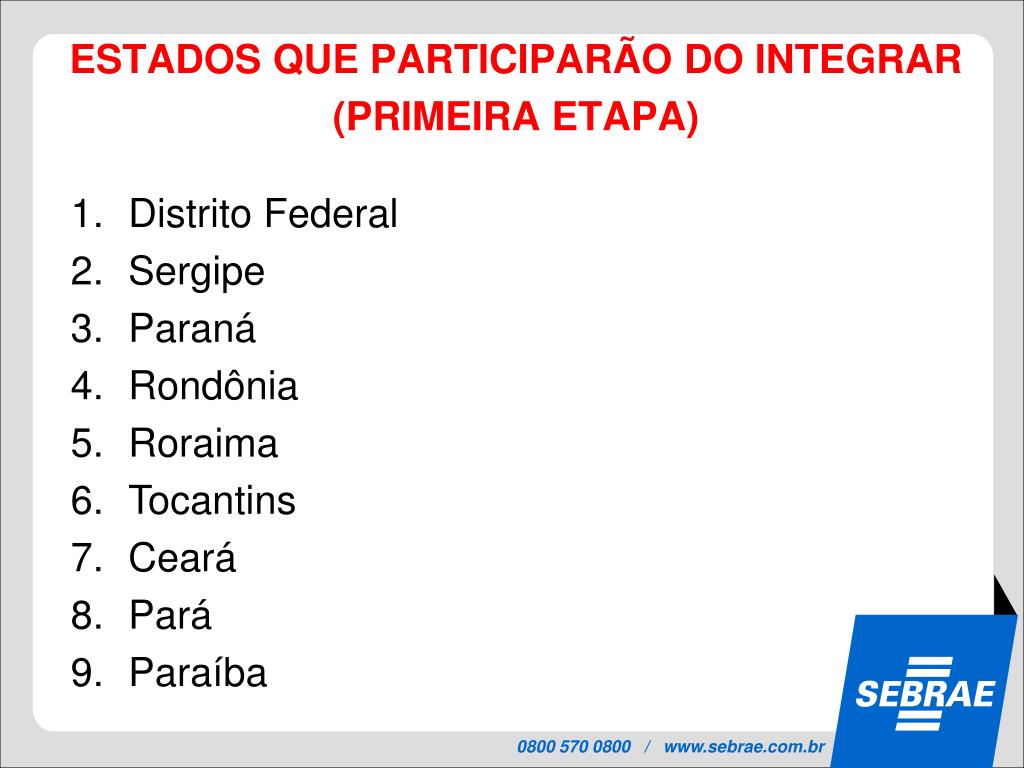 ESTADOS QUE PARTICIPARÃO DO INTEGRAR (PRIMEIRA ETAPA)

1. Distrito Federal
2. Sergipe
3. Paraná
4. Rondônia
5. Roraima
6. Tocantins
7. Ceará
8. Pará
9. Paraíba

SEBRAE

0800 570 0800 / www.sebrae.com.br